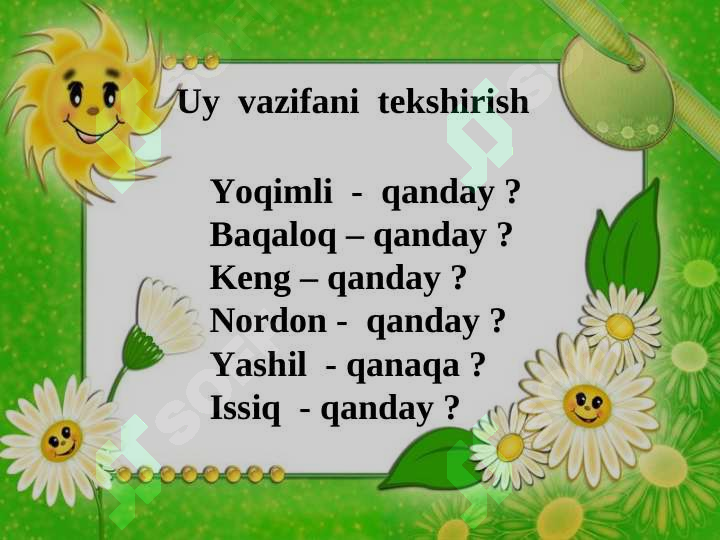 Uy vazifani tekshirish

Yoqimli - qanday ?
Baqaloq – qanday ?
Keng – qanday ?
Nordon - qanday ?
Yashil - qanaqa ?
Issiq - qanday ?